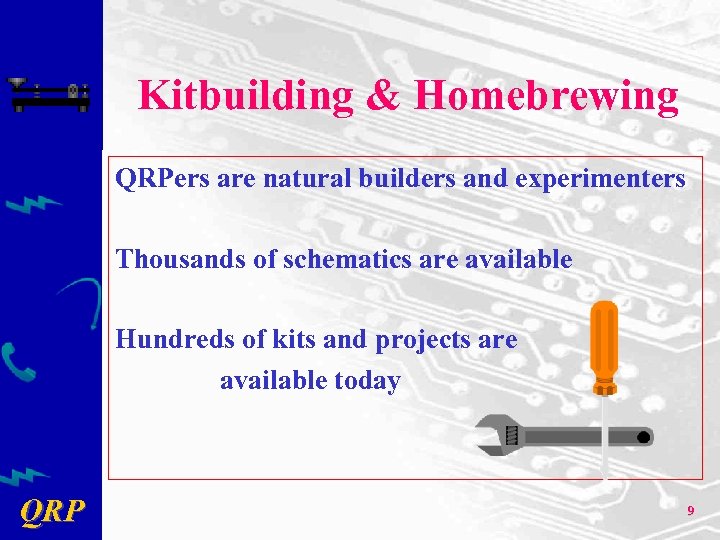 Kitbuilding & Homebrewing

QRPers are natural builders and experimenters

Thousands of schematics are available

Hundreds of kits and projects are available today

QRP

9